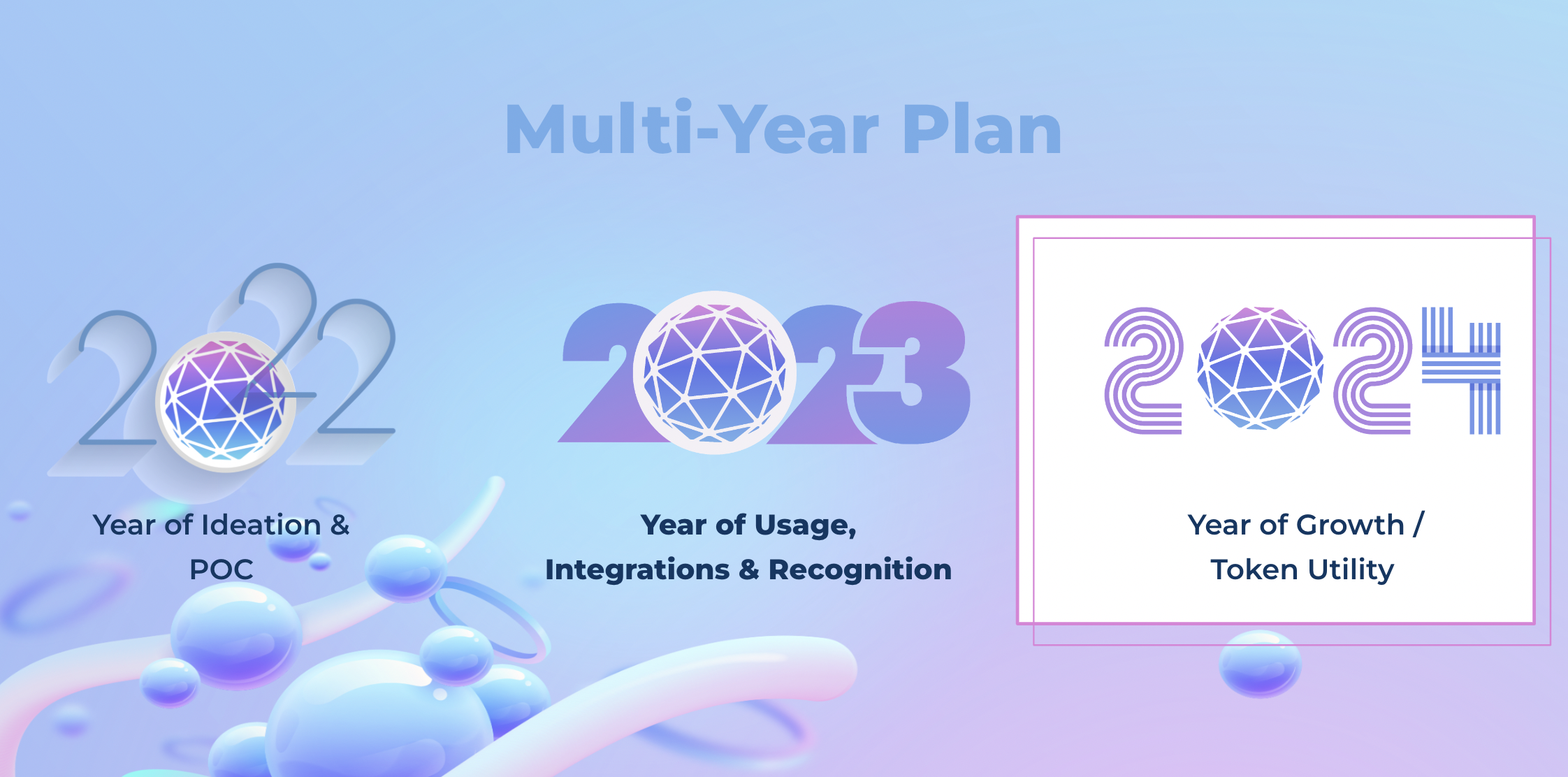 Multi-Year Plan

2022

Year of Ideation & POC

2023

Year of Usage, Integrations & Recognition

2024

Year of Growth / Token Utility